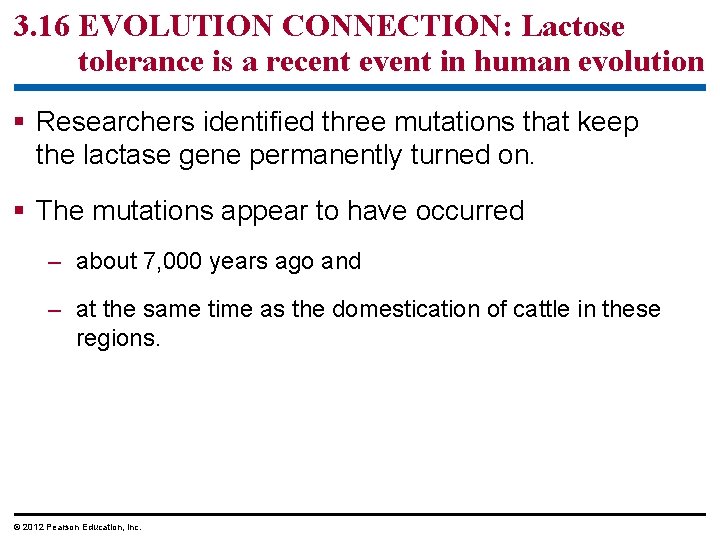 3.16 EVOLUTION CONNECTION: Lactose tolerance is a recent event in human evolution

▪ Researchers identified three mutations that keep the lactase gene permanently turned on.

▪ The mutations appear to have occurred

– about 7,000 years ago and

– at the same time as the domestication of cattle in these regions.

© 2012 Pearson Education, Inc.